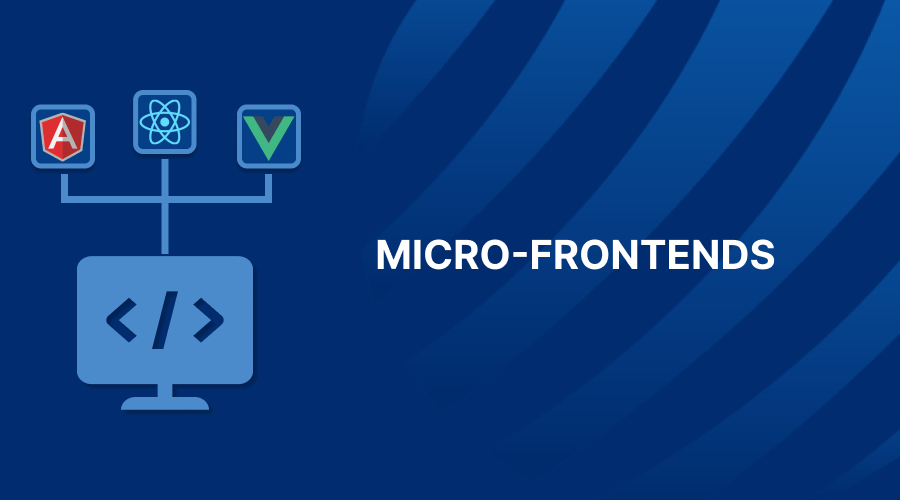 A

</>

MICRO-FRONTENDS